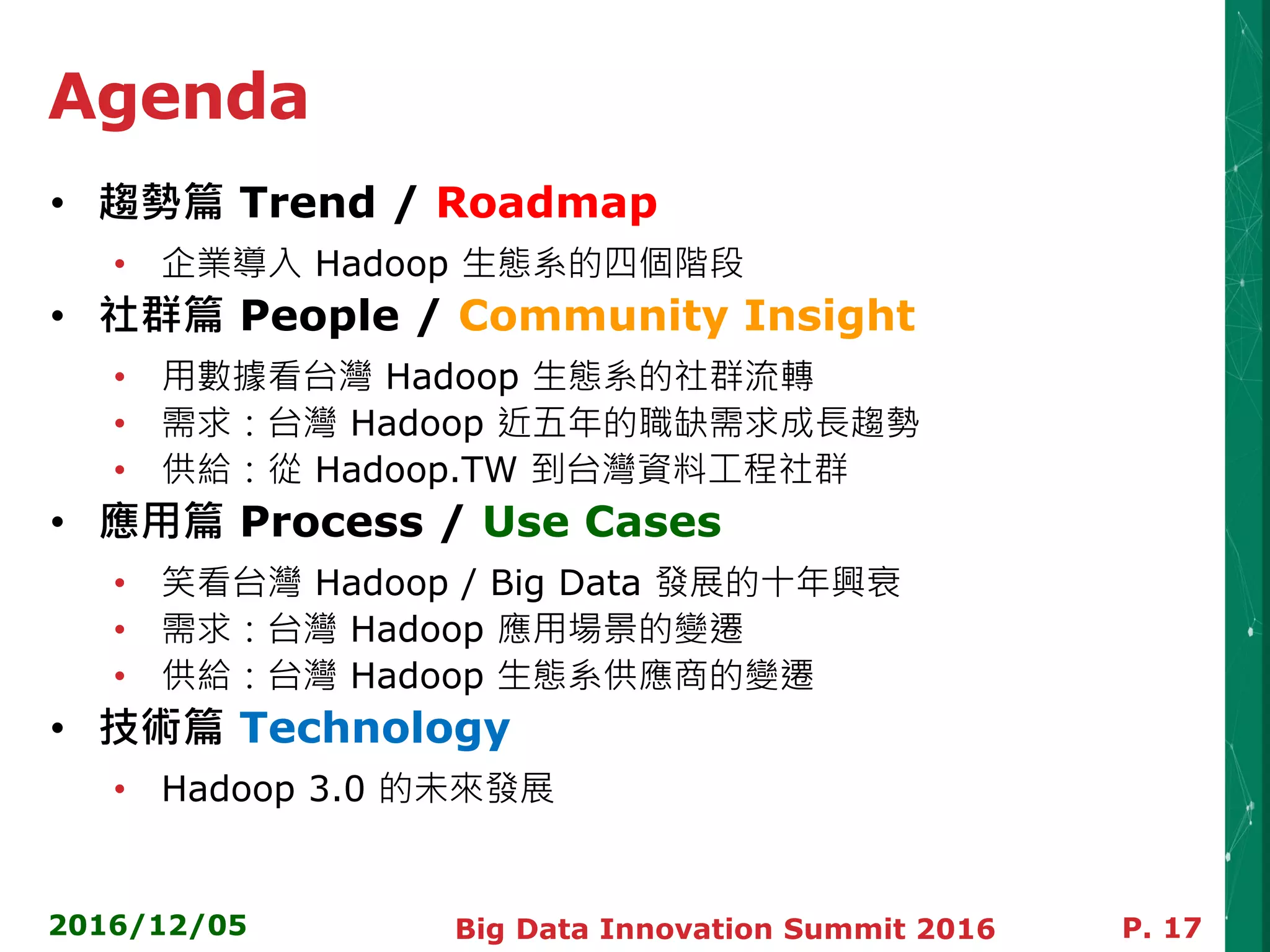 Agenda

• 趨勢篇 Trend / Roadmap
  • 企業導入 Hadoop 生態系的四個階段
• 社群篇 People / Community Insight
  • 用數據看台灣 Hadoop 生態系的社群流轉
  • 需求：台灣 Hadoop 近五年的職缺需求成長趨勢
  • 供給：從 Hadoop.TW 到台灣資料工程社群
• 應用篇 Process / Use Cases
  • 笑看台灣 Hadoop / Big Data 發展的十年興衰
  • 需求：台灣 Hadoop 應用場景的變遷
  • 供給：台灣 Hadoop 生態系供應商的變遷
• 技術篇 Technology
  • Hadoop 3.0 的未來發展

2016/12/05

Big Data Innovation Summit 2016

P. 17